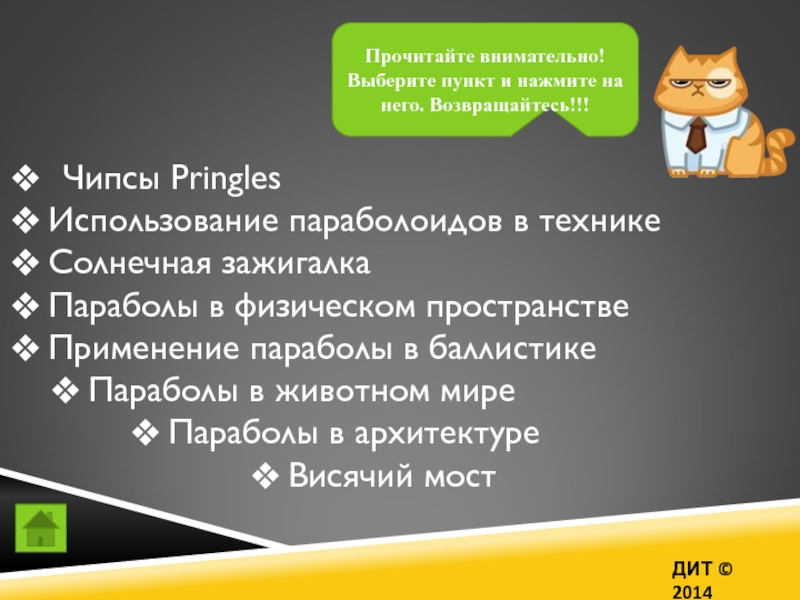 Прочитайте внимательно! Выберите пункт и нажмите на него. Возвращайтесь!!!

❖ Чипсы Pringles
❖ Использование параболоидов в технике
❖ Солнечная зажигалка
❖ Параболы в физическом пространстве
❖ Применение параболы в баллистике
❖ Параболы в животном мире
❖ Параболы в архитектуре
❖ Висячий мост

ДИТ © 2014